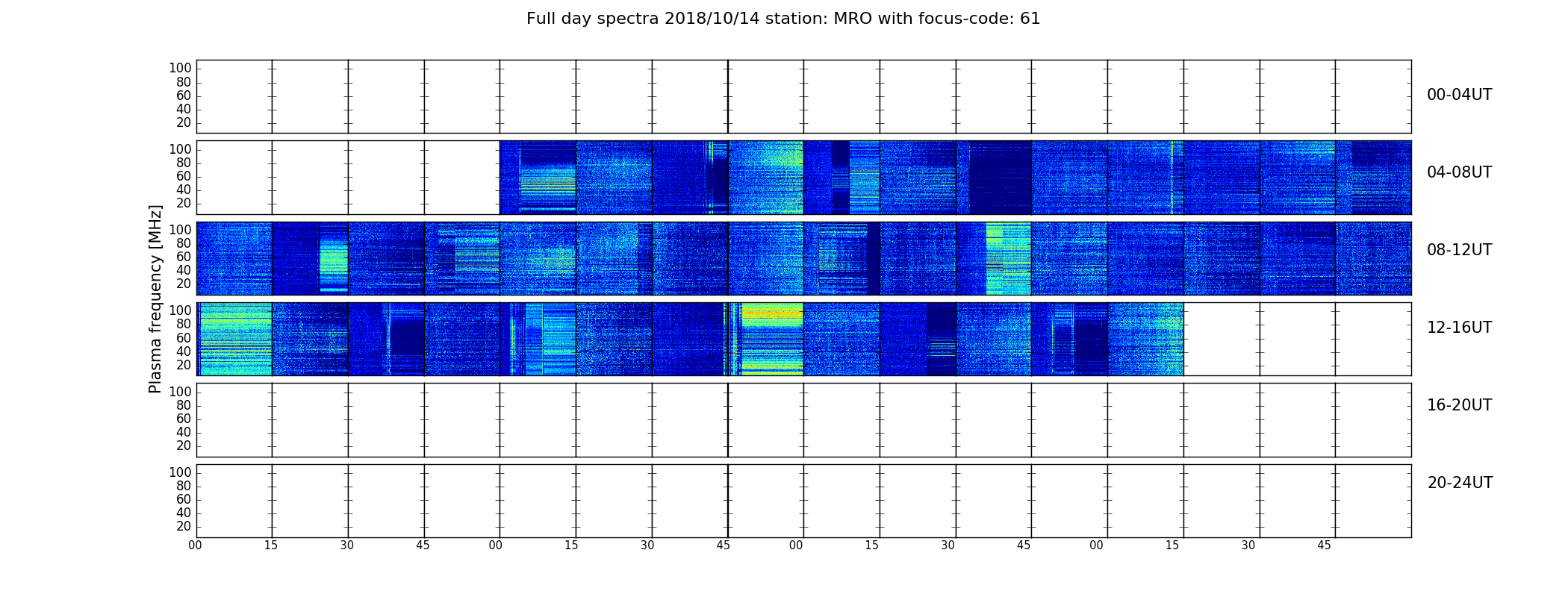 Full day spectra 2018/10/14 station: MRO with focus-code: 61

Plasma frequency [MHz]

100
80
60
40
20
00-04UT

100
80
60
40
20
04-08UT

100
80
60
40
20
08-12UT

100
80
60
40
20
12-16UT

100
80
60
40
20
16-20UT

100
80
60
40
20
20-24UT

00 15 30 45 00 15 30 45 00 15 30 45 00 15 30 45